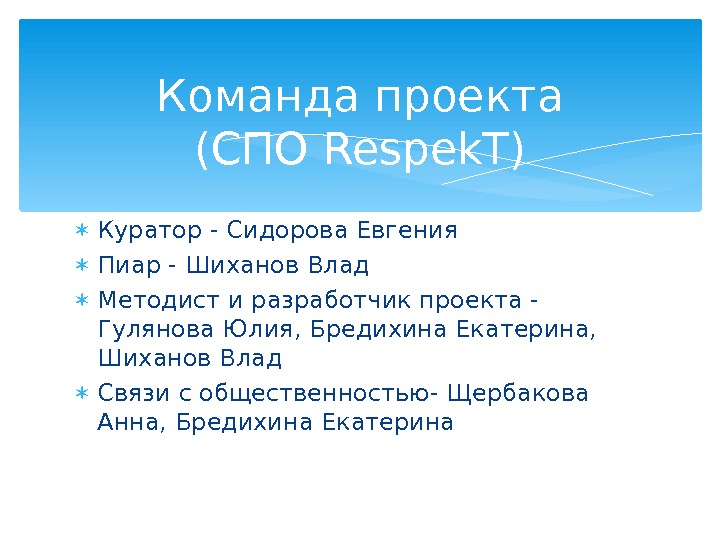 Команда проекта (СПО RespekT)

∗ Куратор - Сидорова Евгения
∗ Пиар - Шиханов Влад
∗ Методист и разработчик проекта - Гулянова Юлия, Бредихина Екатерина, Шиханов Влад
∗ Связи с общественностью- Щербакова Анна, Бредихина Екатерина